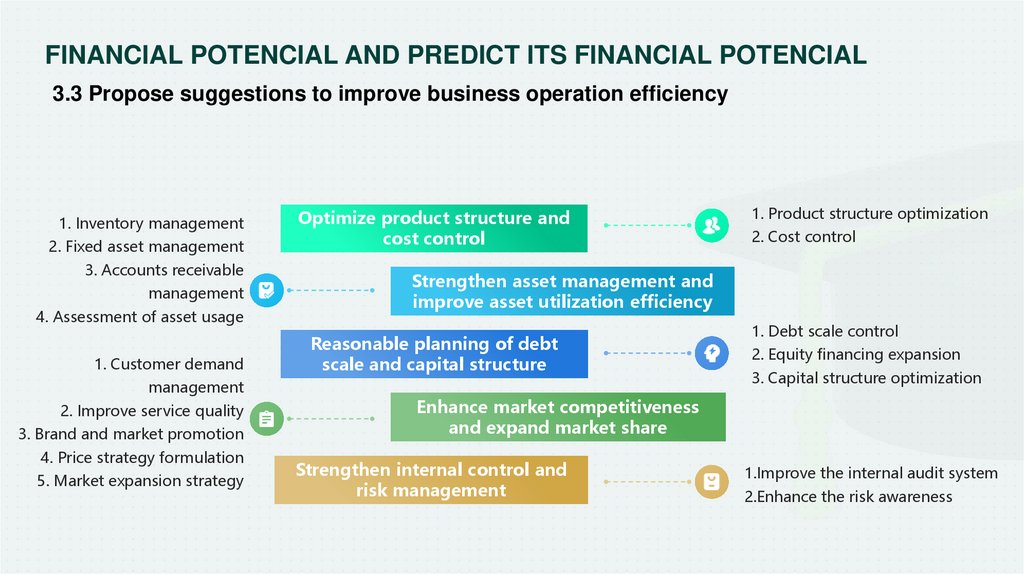 FINANCIAL POTENCIAL AND PREDICT ITS FINANCIAL POTENCIAL

3.3 Propose suggestions to improve business operation efficiency

Optimize product structure and cost control

1. Product structure optimization
2. Cost control

1. Inventory management
2. Fixed asset management
3. Accounts receivable management
4. Assessment of asset usage

Strengthen asset management and improve asset utilization efficiency

Reasonable planning of debt scale and capital structure

1. Debt scale control
2. Equity financing expansion
3. Capital structure optimization

1. Customer demand management
2. Improve service quality
3. Brand and market promotion
4. Price strategy formulation
5. Market expansion strategy

Enhance market competitiveness and expand market share

Strengthen internal control and risk management

1.Improve the internal audit system
2.Enhance the risk awareness